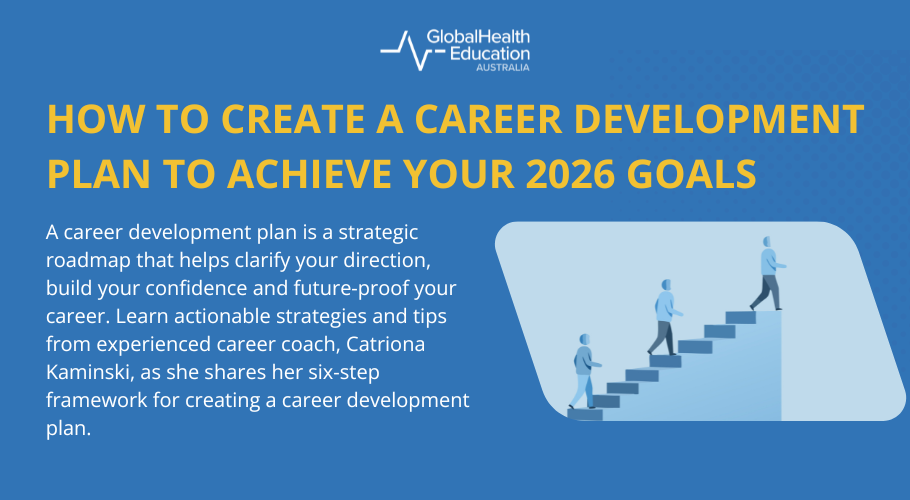 GlobalHealth Education AUSTRALIA

HOW TO CREATE A CAREER DEVELOPMENT PLAN TO ACHIEVE YOUR 2026 GOALS

A career development plan is a strategic roadmap that helps clarify your direction, build your confidence and future-proof your career. Learn actionable strategies and tips from experienced career coach, Catriona Kaminski, as she shares her six-step framework for creating a career development plan.